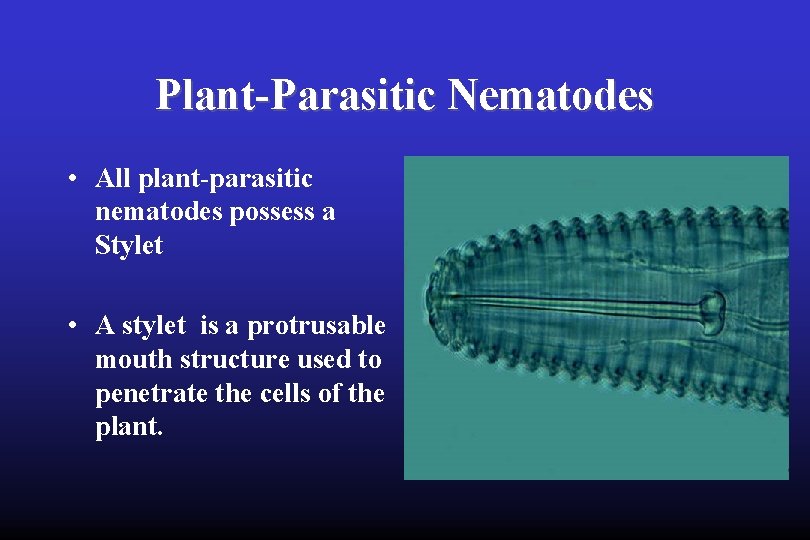 Plant-Parasitic Nematodes

• All plant-parasitic nematodes possess a Stylet

• A stylet is a protrusable mouth structure used to penetrate the cells of the plant.